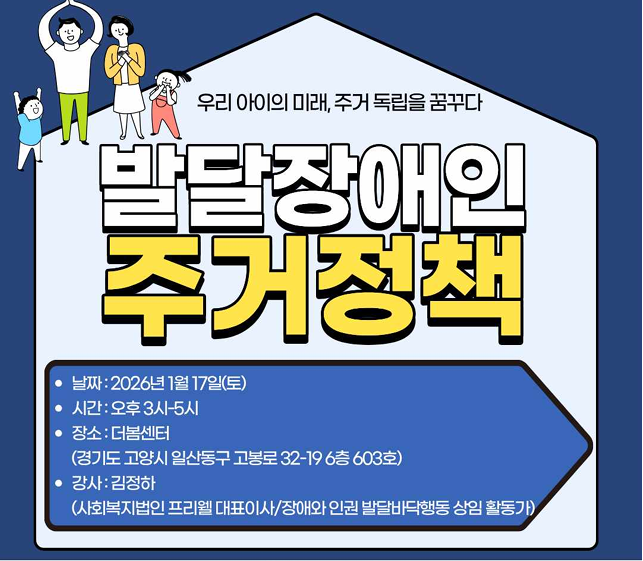 우리 아이의 미래, 주거 독립을 꿈꾸다

발달장애인
주거정책

• 날짜 : 2026년 1월 17일(토)
• 시간 : 오후 3시-5시
• 장소 : 더봄센터
(경기도 고양시 일산동구 고봉로 32-19 6층 603호)
• 강사 : 김정하
(사회복지법인 프리웰 대표이사/장애와 인권 발달바닥행동 상임 활동가)